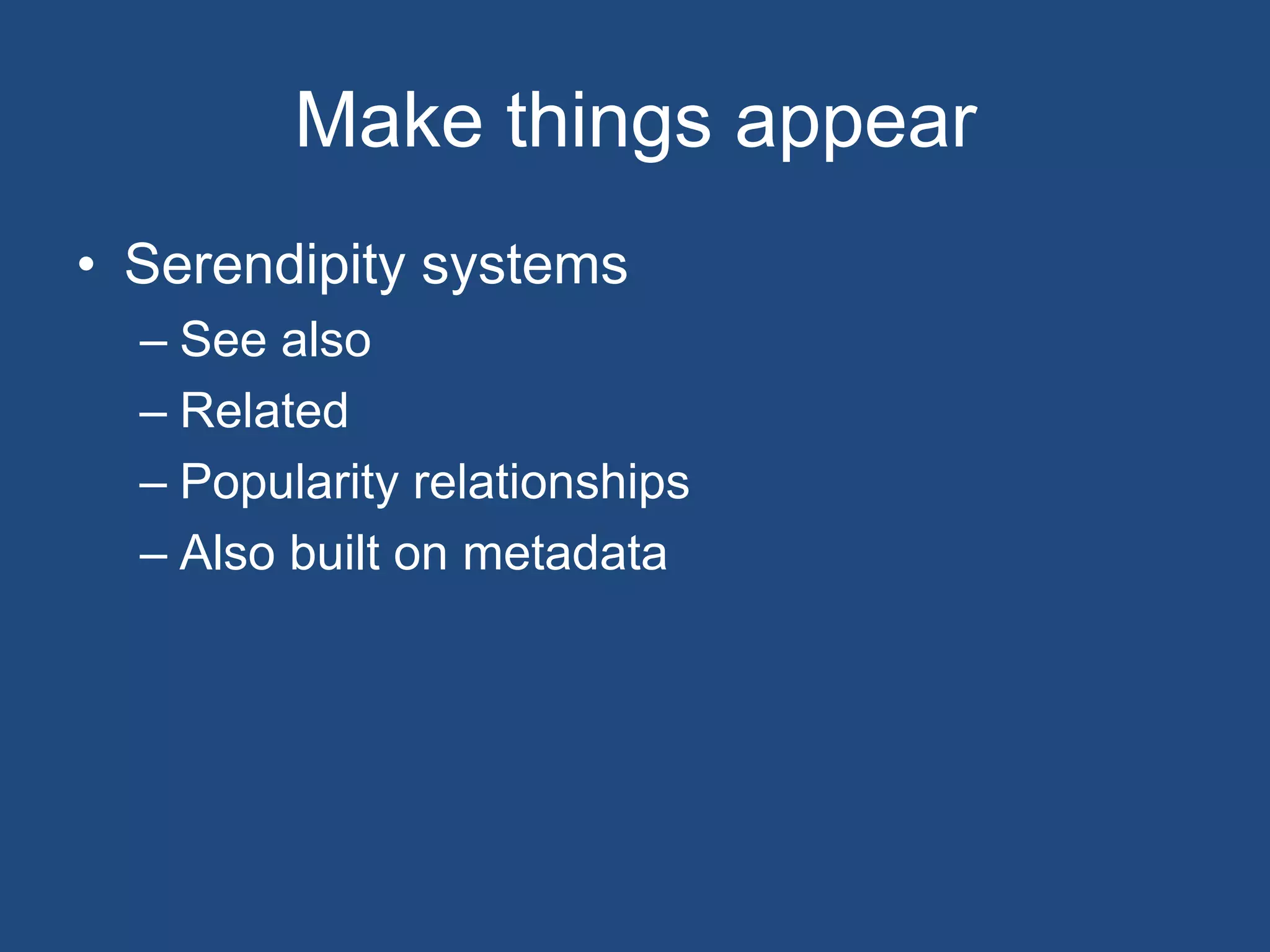 Make things appear

• Serendipity systems
– See also
– Related
– Popularity relationships
– Also built on metadata